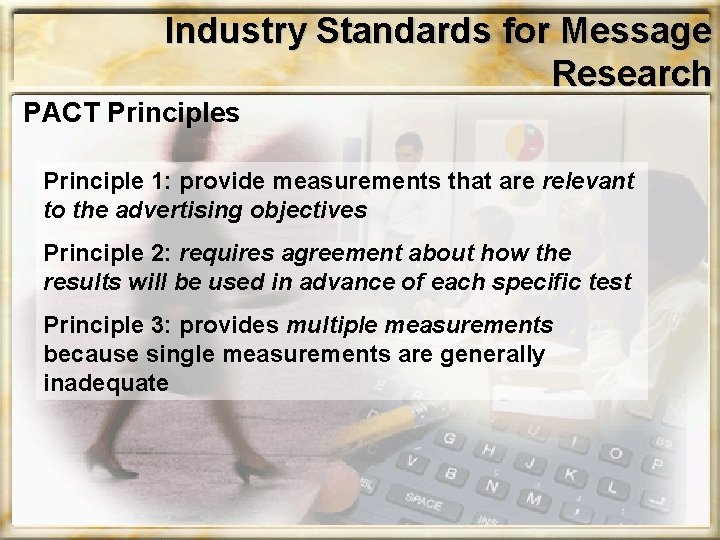 Industry Standards for Message Research

PACT Principles

Principle 1: provide measurements that are relevant to the advertising objectives

Principle 2: requires agreement about how the results will be used in advance of each specific test

Principle 3: provides multiple measurements because single measurements are generally inadequate